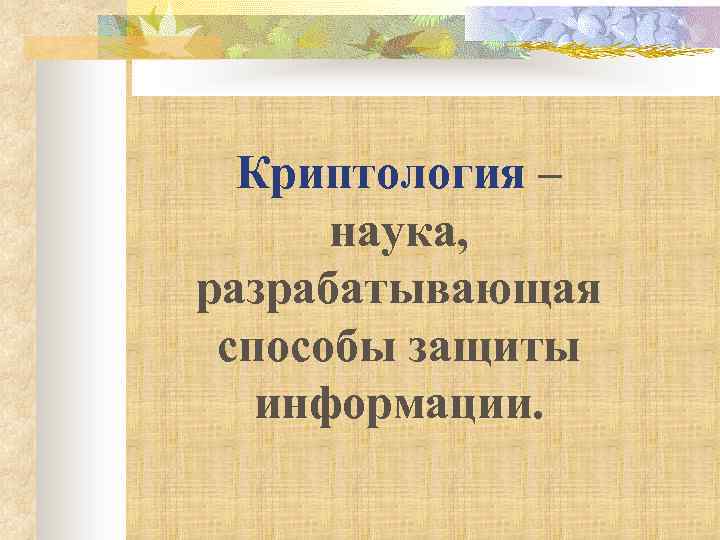 Криптология – наука, разрабатывающая способы защиты информации.